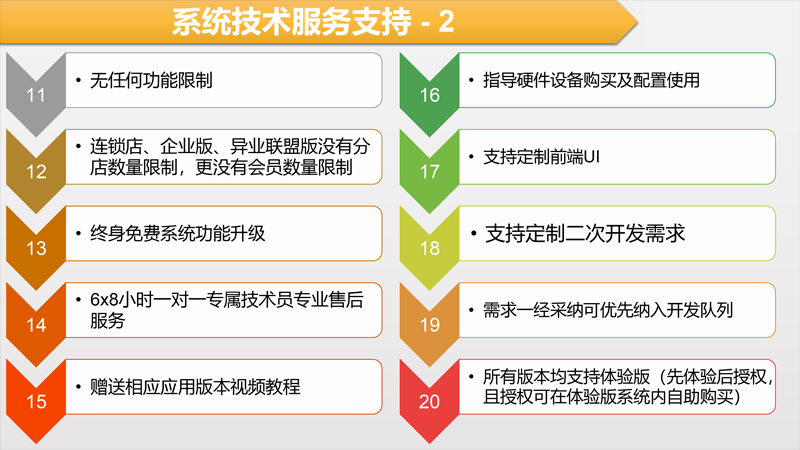 系统技术服务支持 - 2

11
• 无任何功能限制

12
• 连锁店、企业版、异业联盟版没有分店数量限制，更没有会员数量限制

13
• 终身免费系统功能升级

14
• 6x8小时一对一专属技术员专业售后服务

15
• 赠送相应应用版本视频教程

16
• 指导硬件设备购买及配置使用

17
• 支持定制前端UI

18
• 支持定制二次开发需求

19
• 需求一经采纳可优先纳入开发队列

20
• 所有版本均支持体验版（先体验后授权，且授权可在体验版系统内自助购买）